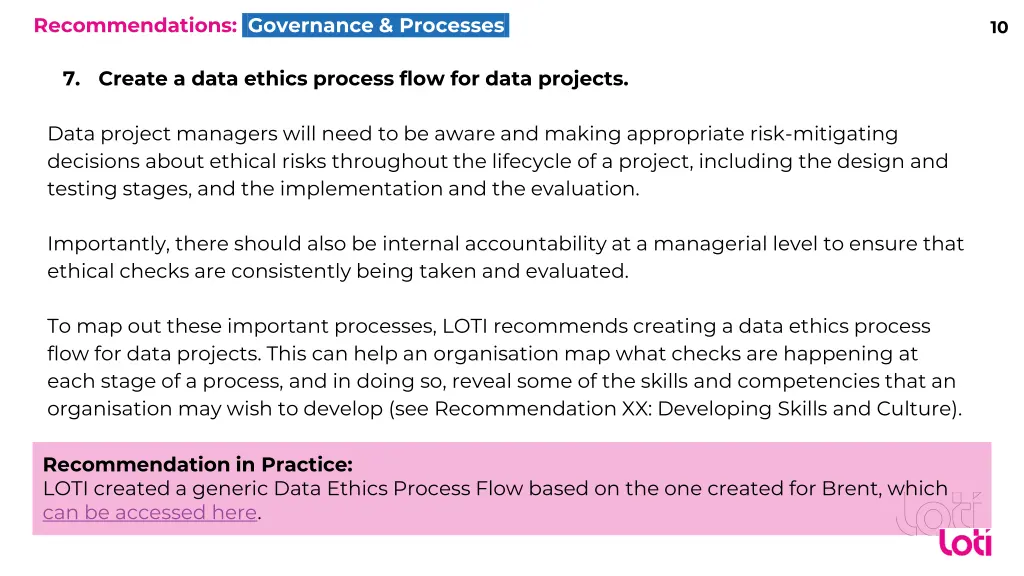 Recommendations: Governance & Processes

10

7. Create a data ethics process flow for data projects.

Data project managers will need to be aware and making appropriate risk-mitigating decisions about ethical risks throughout the lifecycle of a project, including the design and testing stages, and the implementation and the evaluation.

Importantly, there should also be internal accountability at a managerial level to ensure that ethical checks are consistently being taken and evaluated.

To map out these important processes, LOTI recommends creating a data ethics process flow for data projects. This can help an organisation map what checks are happening at each stage of a process, and in doing so, reveal some of the skills and competencies that an organisation may wish to develop (see Recommendation XX: Developing Skills and Culture).

Recommendation in Practice:
LOTI created a generic Data Ethics Process Flow based on the one created for Brent, which can be accessed here.

loti

loti